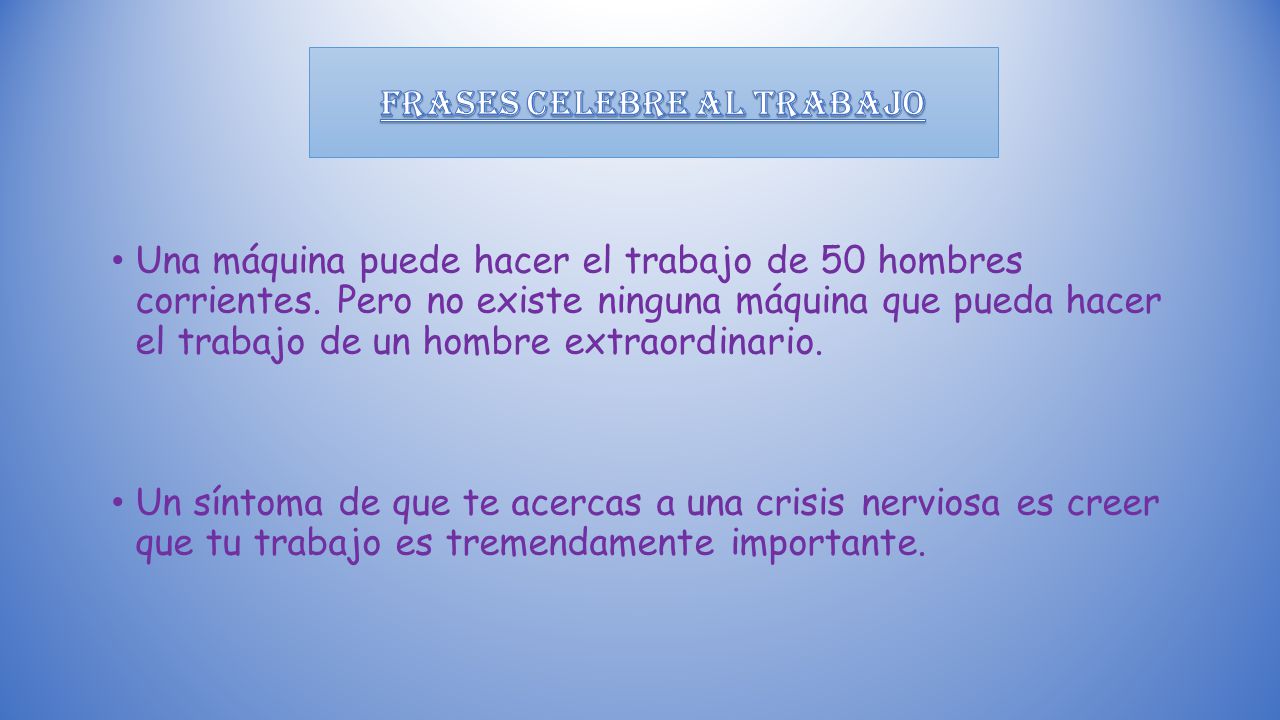 FRASES CELEBRE AL TRABAJO

• Una máquina puede hacer el trabajo de 50 hombres corrientes. Pero no existe ninguna máquina que pueda hacer el trabajo de un hombre extraordinario.

• Un síntoma de que te acercas a una crisis nerviosa es creer que tu trabajo es tremendamente importante.